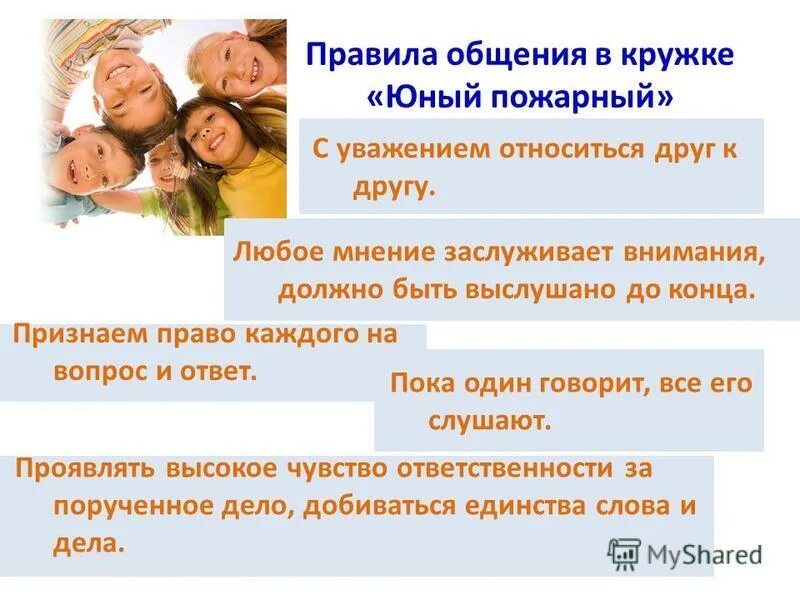 Правила общения в кружке «Юный пожарный»

С уважением относиться друг к другу.

Любое мнение заслуживает внимания, должно быть выслушано до конца.

Признаем право каждого на вопрос и ответ.

Пока один говорит, все его слушают.

Проявлять высокое чувство ответственности за порученное дело, добиваться единства слова и дела.

MyShared